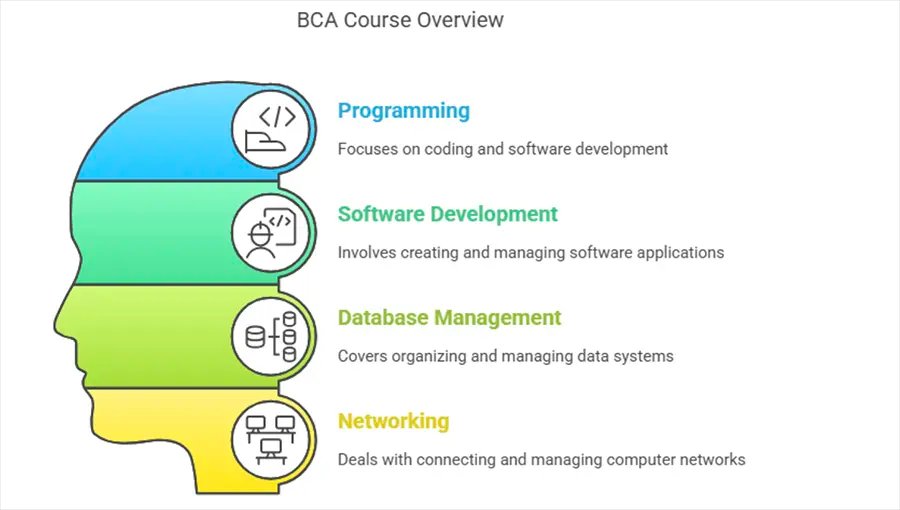 BCA Course Overview

Programming

Focuses on coding and software development

Software Development

Involves creating and managing software applications

Database Management

Covers organizing and managing data systems

Networking

Deals with connecting and managing computer networks